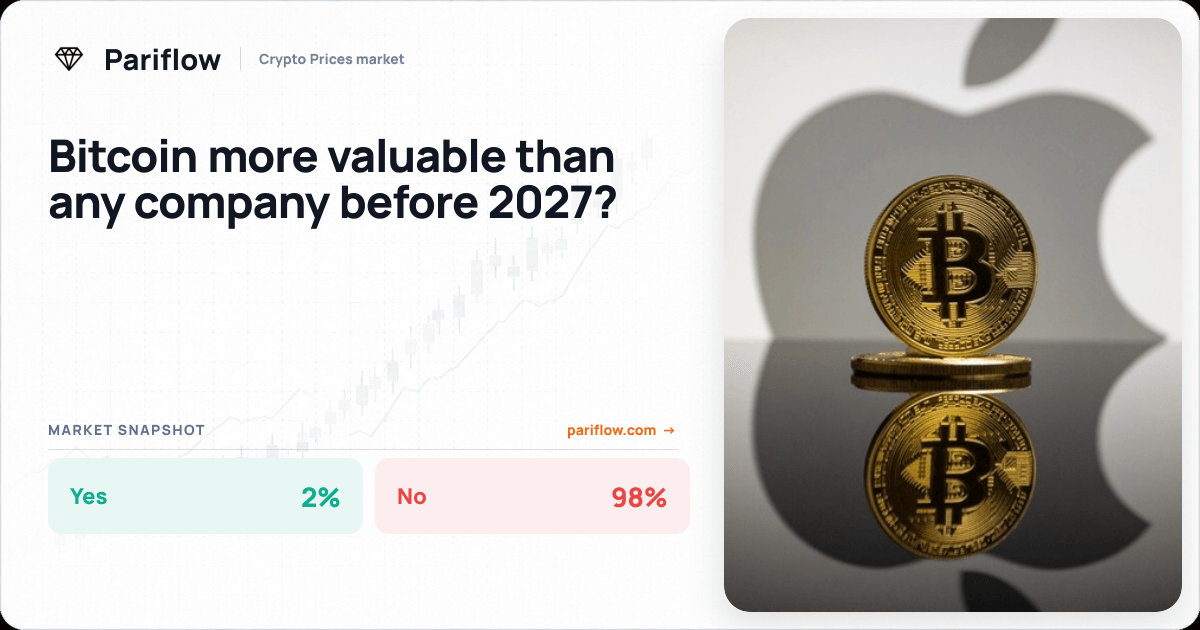 Pariflow
Crypto Prices market

Bitcoin more valuable than any company before 2027?

MARKET SNAPSHOT
pariflow.com →

Yes 2%
No 98%